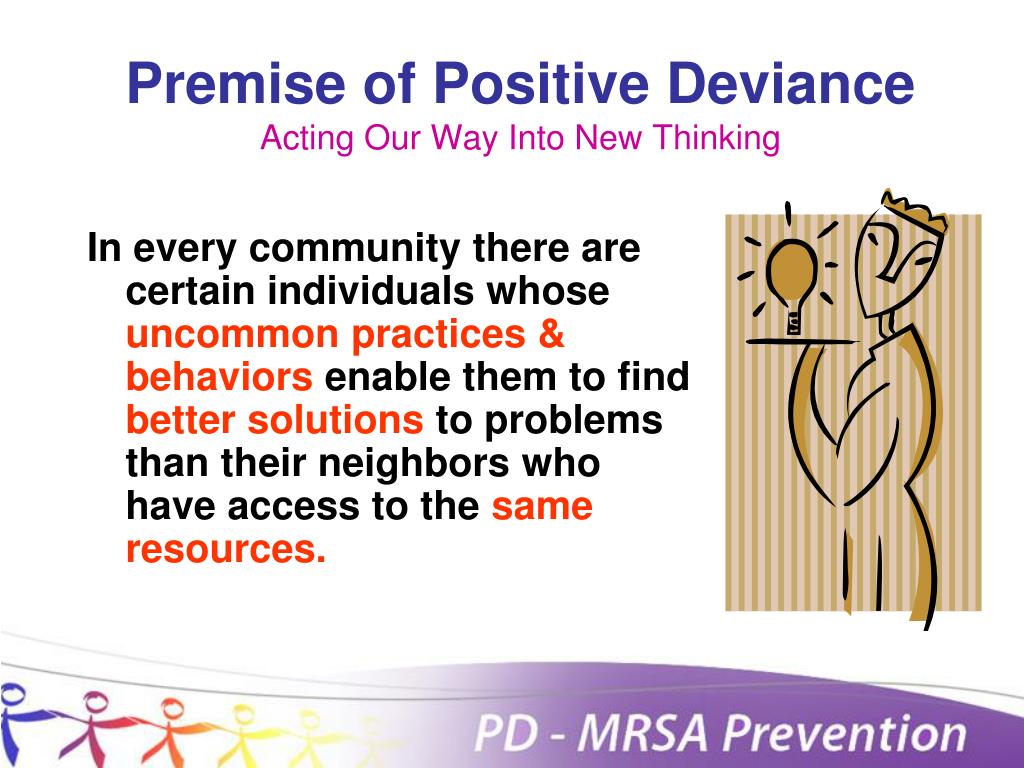 Premise of Positive Deviance
Acting Our Way Into New Thinking

In every community there are certain individuals whose uncommon practices & behaviors enable them to find better solutions to problems than their neighbors who have access to the same resources.

PD - MRSA Prevention